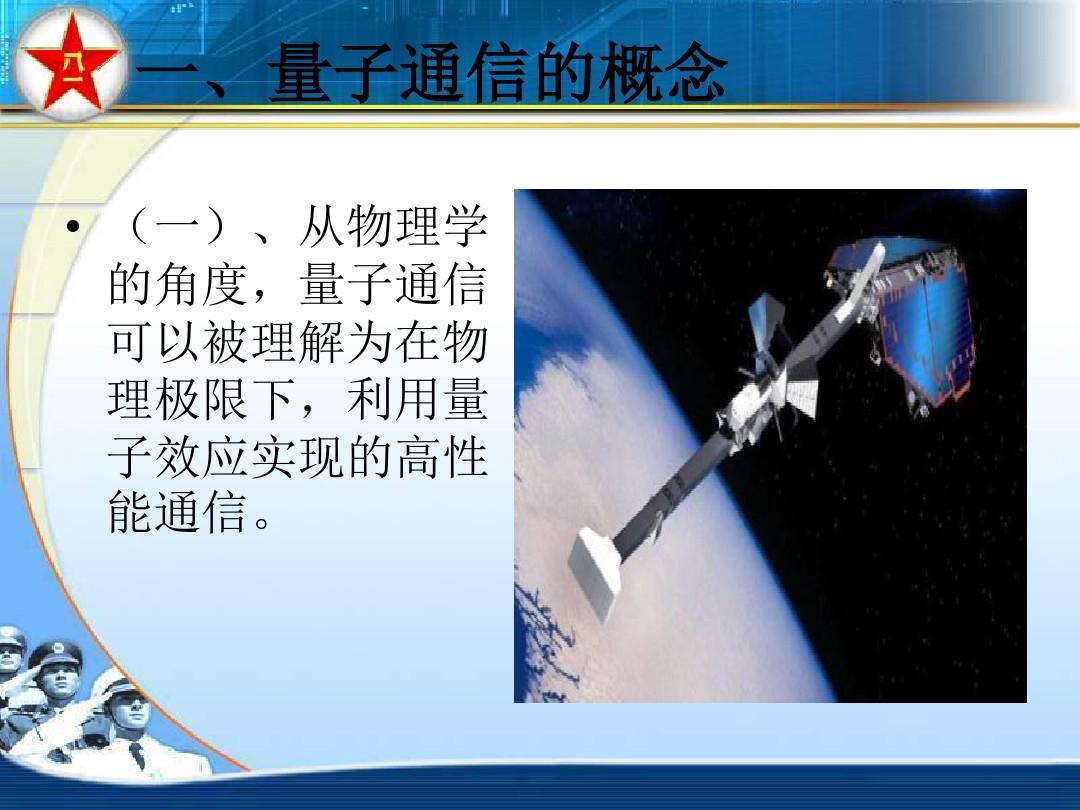 八一

一、量子通信的概念

• （一）、从物理学的角度，量子通信可以被理解为在物理极限下，利用量子效应实现的高性能通信。